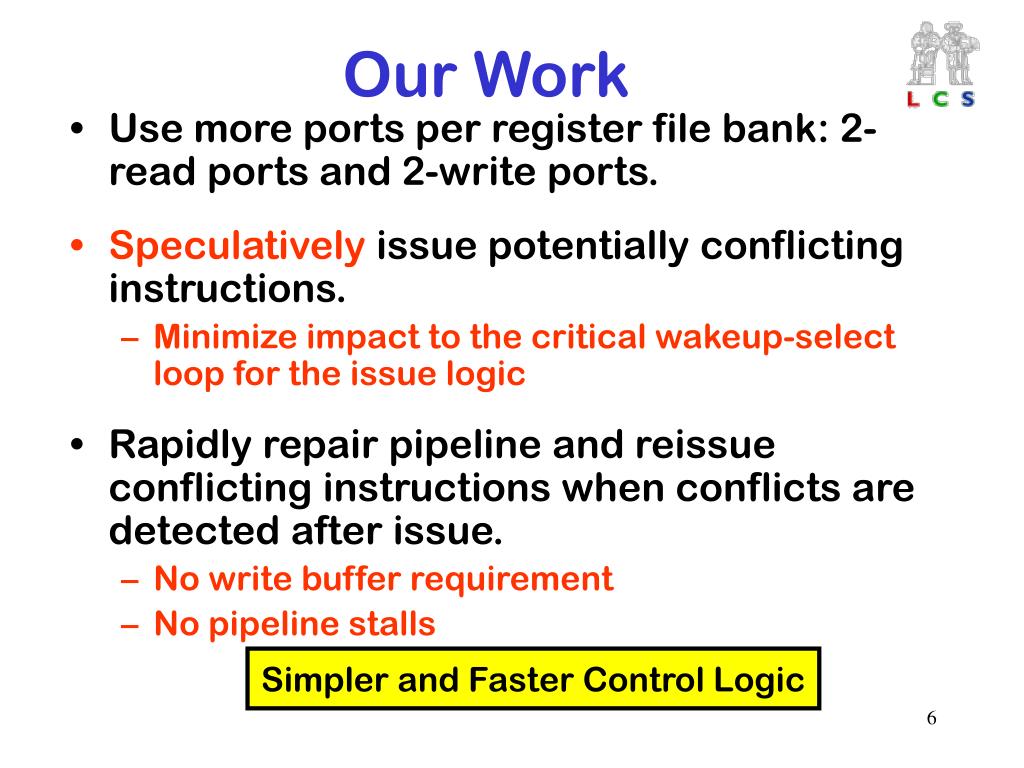 Our Work

L C S

• Use more ports per register file bank: 2-read ports and 2-write ports.

• Speculatively issue potentially conflicting instructions.
– Minimize impact to the critical wakeup-select loop for the issue logic

• Rapidly repair pipeline and reissue conflicting instructions when conflicts are detected after issue.
– No write buffer requirement
– No pipeline stalls

Simpler and Faster Control Logic

6